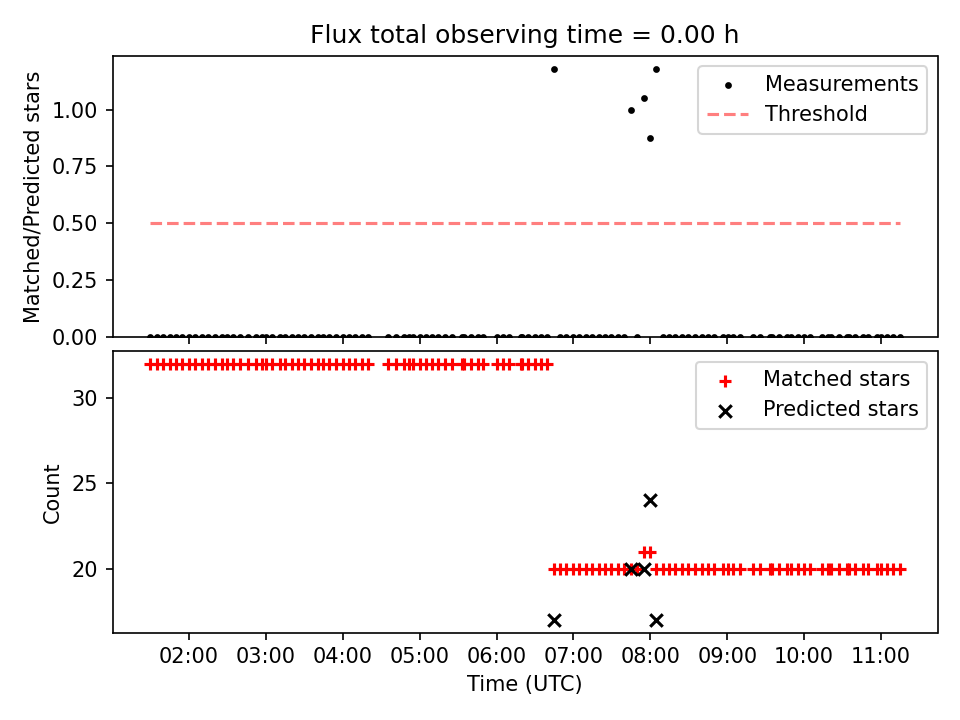 Flux total observing time = 0.00 h

Matched/Predicted stars
1.00
0.75
0.50
0.25
0.00

Measurements
Threshold

Count
30
25
20

Matched stars
Predicted stars

02:00 03:00 04:00 05:00 06:00 07:00 08:00 09:00 10:00 11:00
Time (UTC)